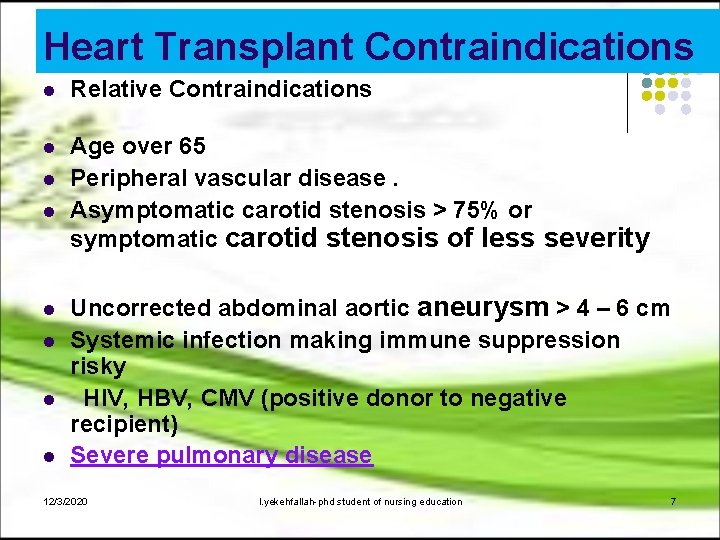 Heart Transplant Contraindications

- Relative Contraindications

- Age over 65
- Peripheral vascular disease .
- Asymptomatic carotid stenosis > 75% or symptomatic carotid stenosis of less severity

- Uncorrected abdominal aortic aneurysm > 4 – 6 cm
- Systemic infection making immune suppression risky
- HIV, HBV, CMV (positive donor to negative recipient)
- Severe pulmonary disease

12/3/2020 l.yekehfallah-phd student of nursing education 7